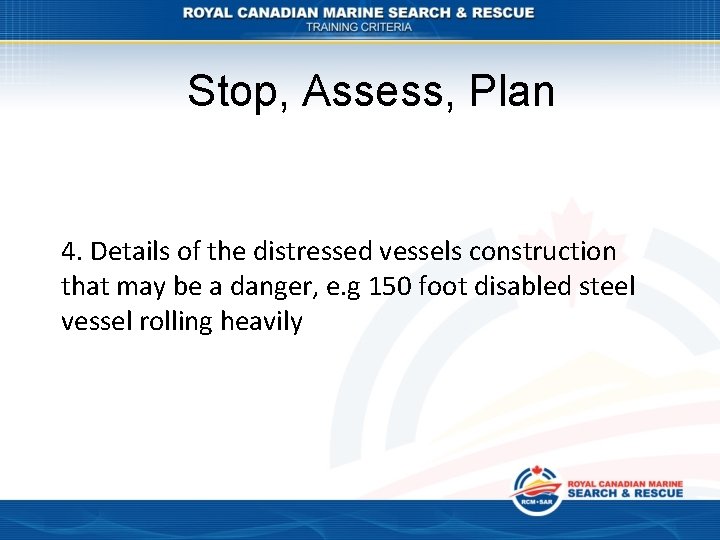 ROYAL CANADIAN MARINE SEARCH & RESCUE
TRAINING CRITERIA

Stop, Assess, Plan

4. Details of the distressed vessels construction that may be a danger, e.g 150 foot disabled steel vessel rolling heavily

RCM•SAR
ROYAL CANADIAN MARINE
SEARCH & RESCUE